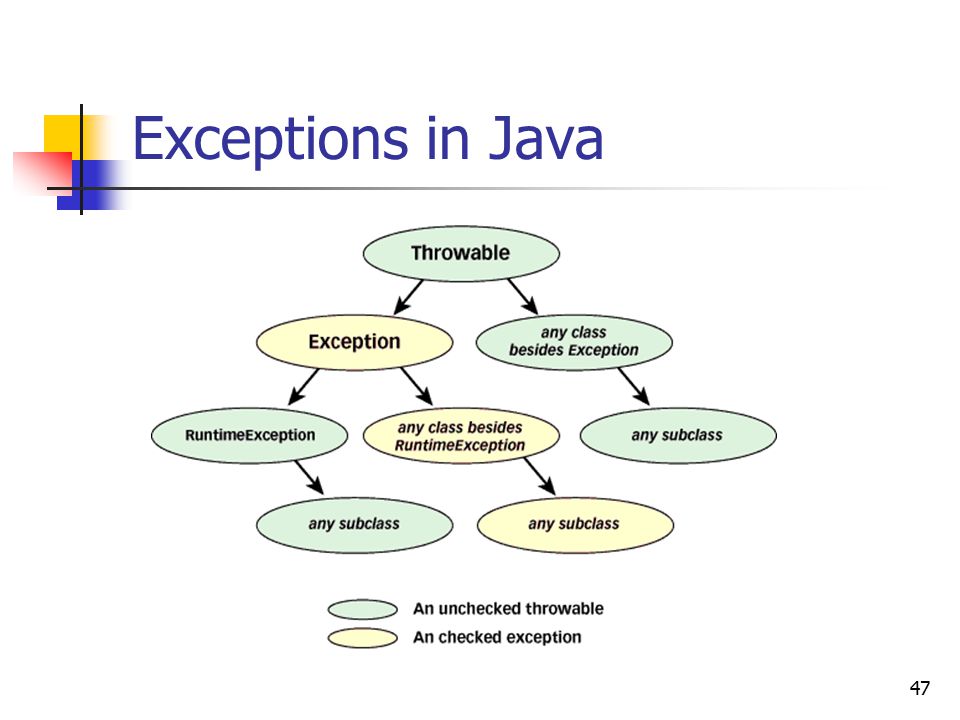 Exceptions in Java

Throwable

Exception

any class besides Exception

RuntimeException

any class besides RuntimeException

any subclass

any subclass

any subclass

An unchecked throwable

An checked exception

47